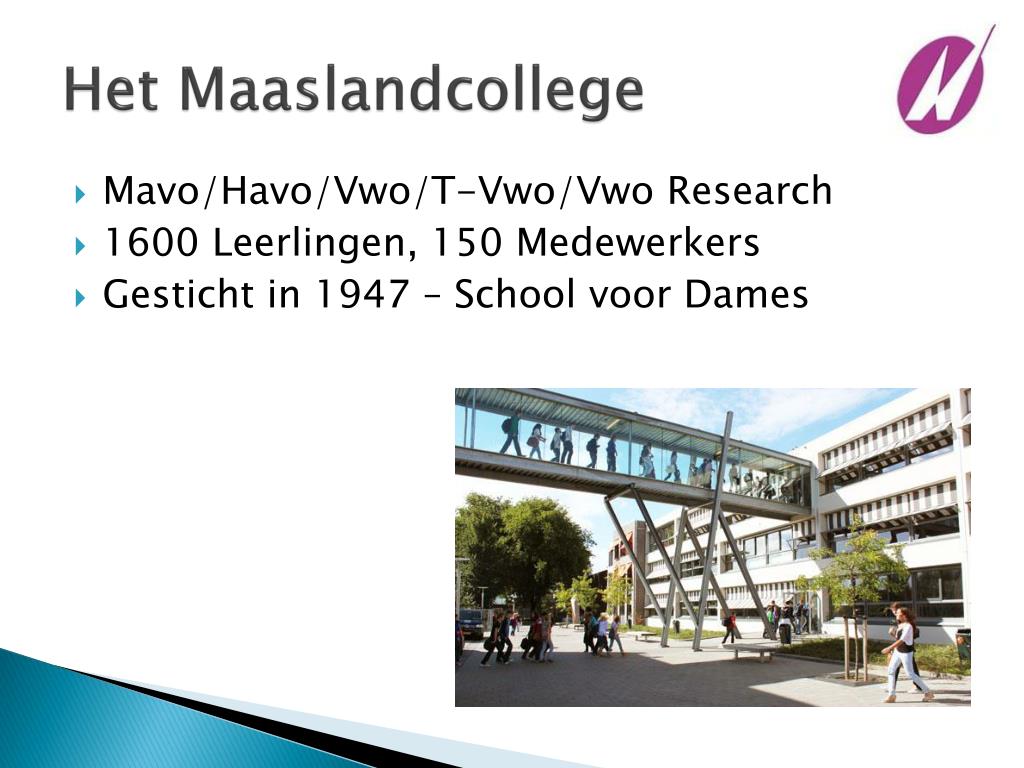 Het Maaslandcollege

Mavo/Havo/Vwo/T-Vwo/Vwo Research
1600 Leerlingen, 150 Medewerkers
Gesticht in 1947 – School voor Dames